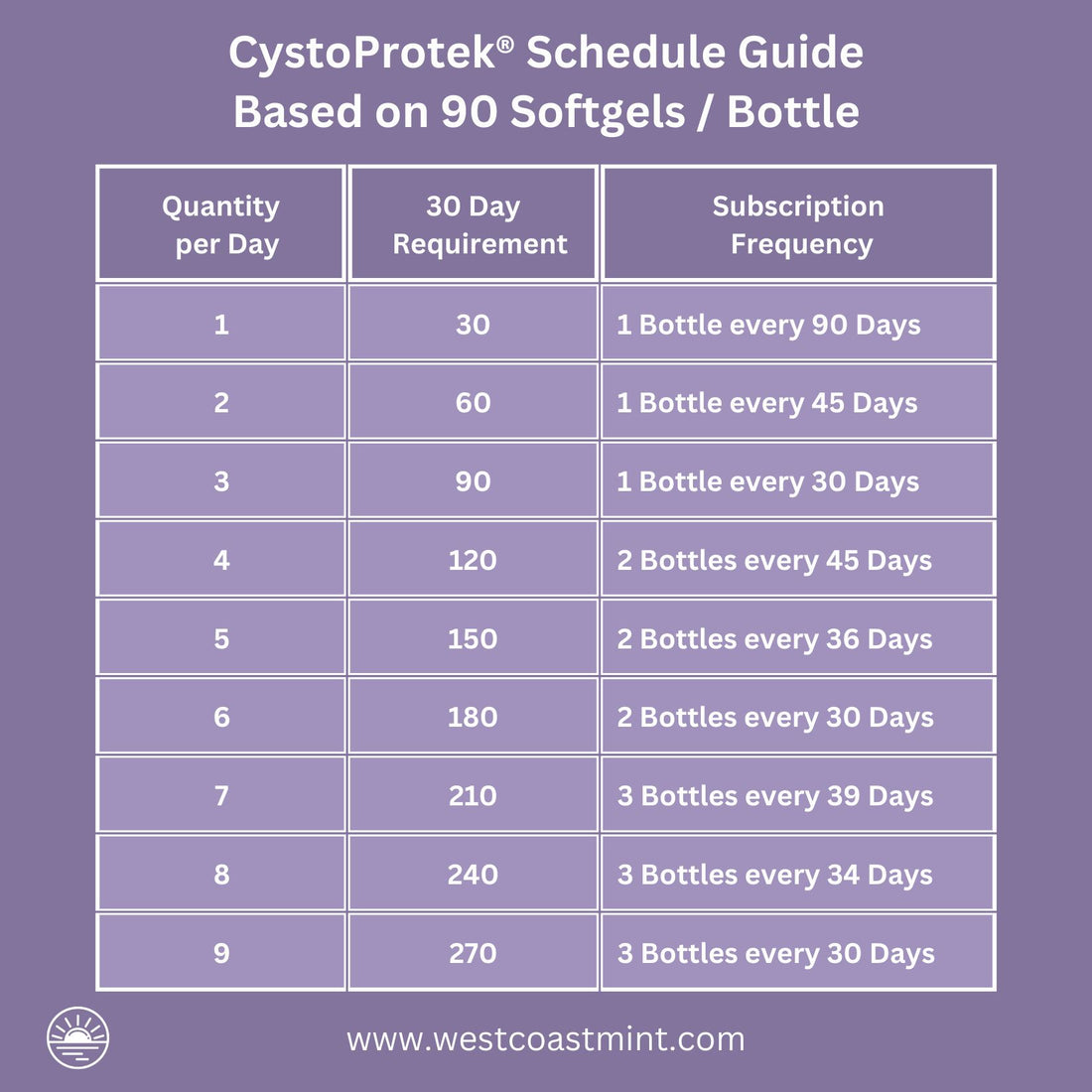 CystoProtek® Schedule Guide
Based on 90 Softgels / Bottle

| Quantity per Day | 30 Day Requirement | Subscription Frequency |
|---|---|---|
| 1 | 30 | 1 Bottle every 90 Days |
| 2 | 60 | 1 Bottle every 45 Days |
| 3 | 90 | 1 Bottle every 30 Days |
| 4 | 120 | 2 Bottles every 45 Days |
| 5 | 150 | 2 Bottles every 36 Days |
| 6 | 180 | 2 Bottles every 30 Days |
| 7 | 210 | 3 Bottles every 39 Days |
| 8 | 240 | 3 Bottles every 34 Days |
| 9 | 270 | 3 Bottles every 30 Days |

www.westcoastmint.com